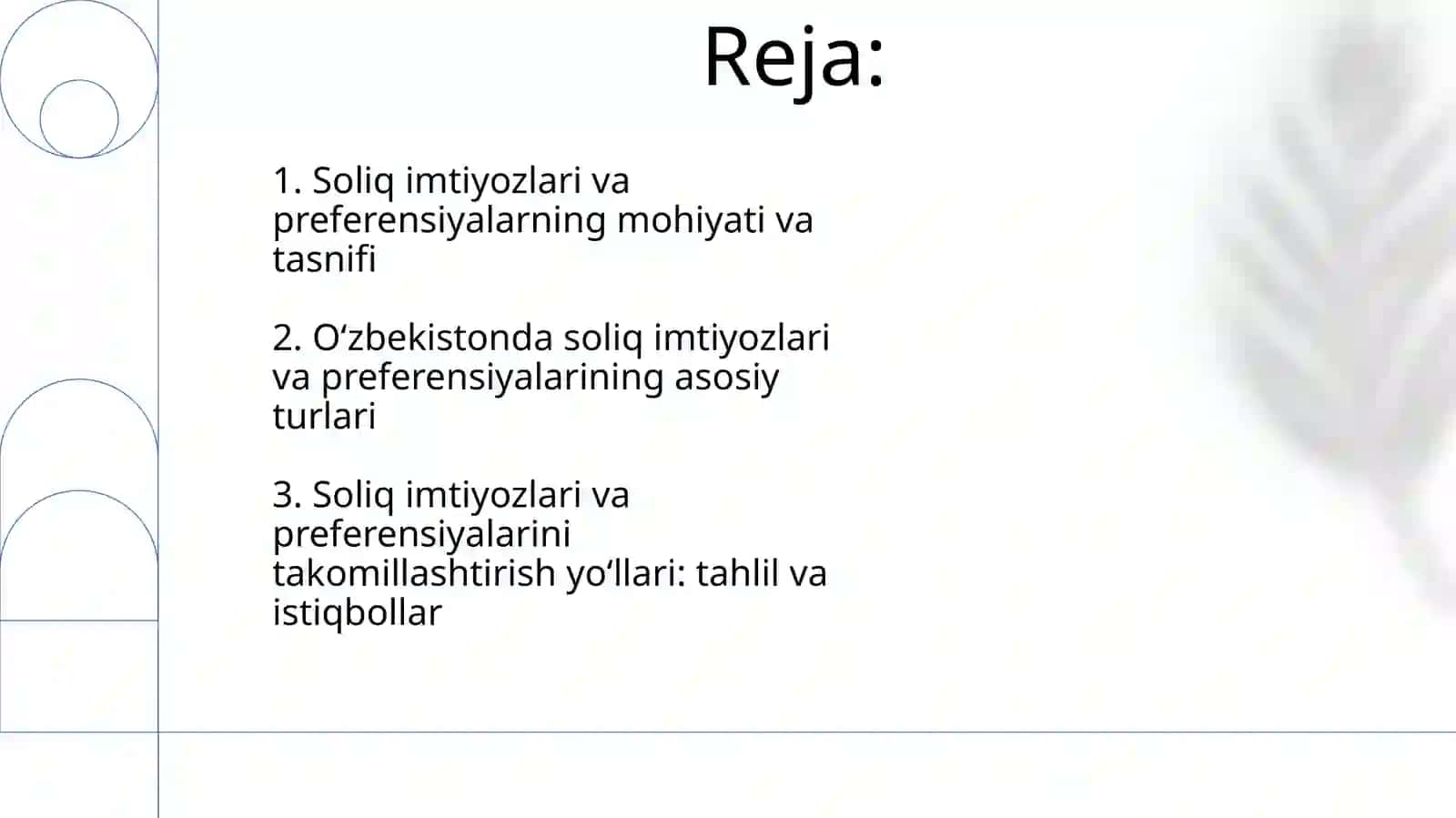 Reja:

1. Soliq imtiyozlari va preferensiyalarning mohiyati va tasnifi

2. O‘zbekistonda soliq imtiyozlari va preferensiyalarining asosiy turlari

3. Soliq imtiyozlari va preferensiyalarini takomillashtirish yo‘llari: tahlil va istiqbollar